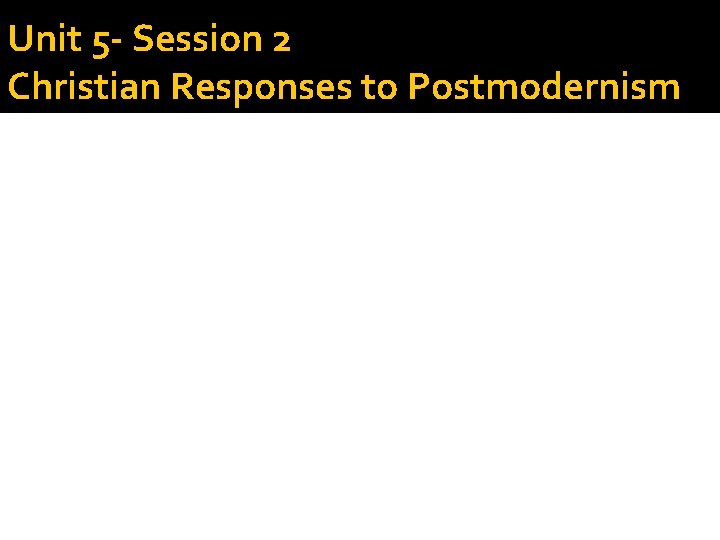 Unit 5- Session 2
Christian Responses to Postmodernism